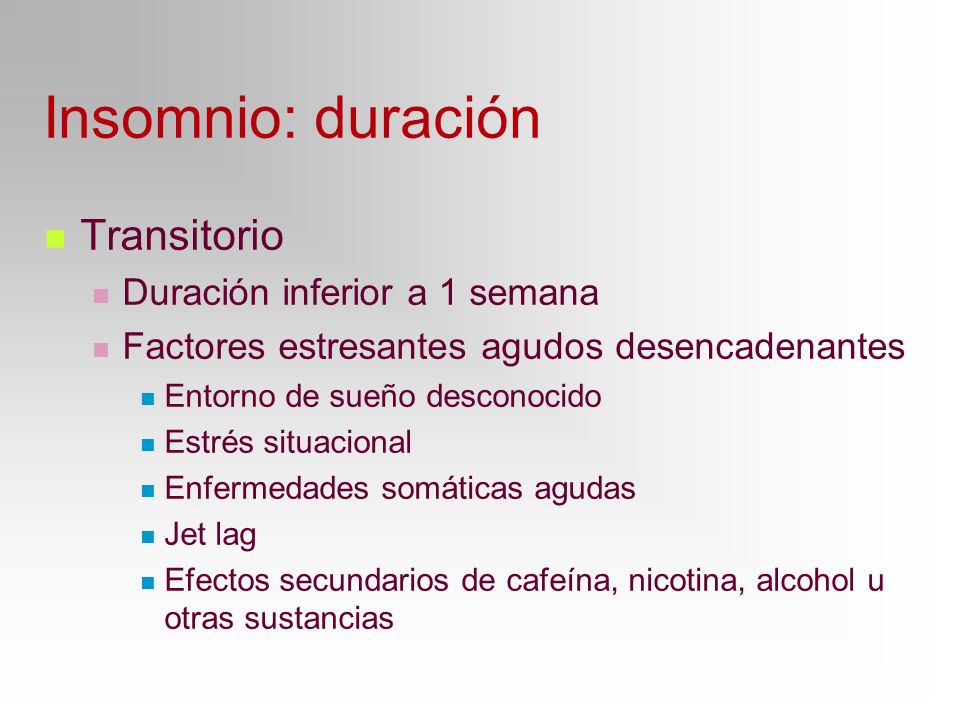 Insomnio: duración

Transitorio

Duración inferior a 1 semana

Factores estresantes agudos desencadenantes

Entorno de sueño desconocido

Estrés situacional

Enfermedades somáticas agudas

Jet lag

Efectos secundarios de cafeína, nicotina, alcohol u otras sustancias